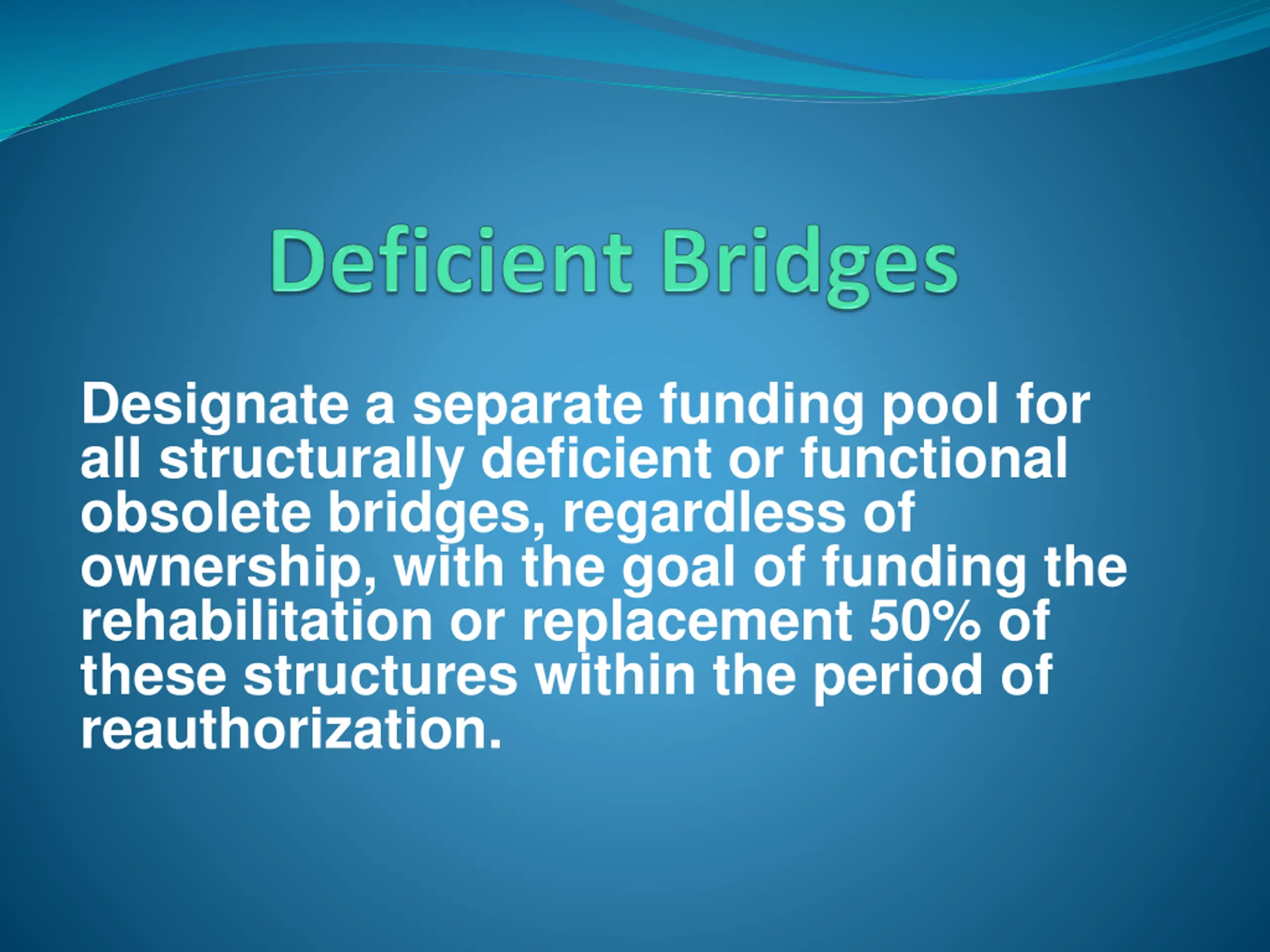 Deficient Bridges

Designate a separate funding pool for all structurally deficient or functional obsolete bridges, regardless of ownership, with the goal of funding the rehabilitation or replacement 50% of these structures within the period of reauthorization.